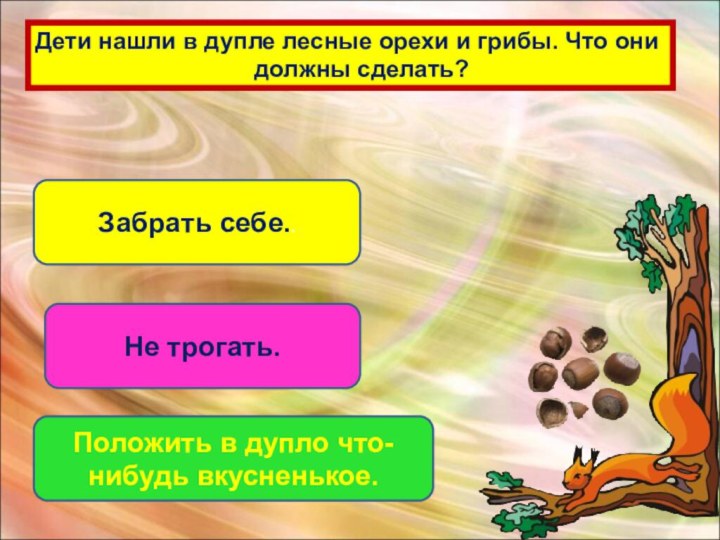 Дети нашли в дупле лесные орехи и грибы. Что они должны сделать?

Забрать себе.

Не трогать.

Положить в дупло что-нибудь вкусненькое.